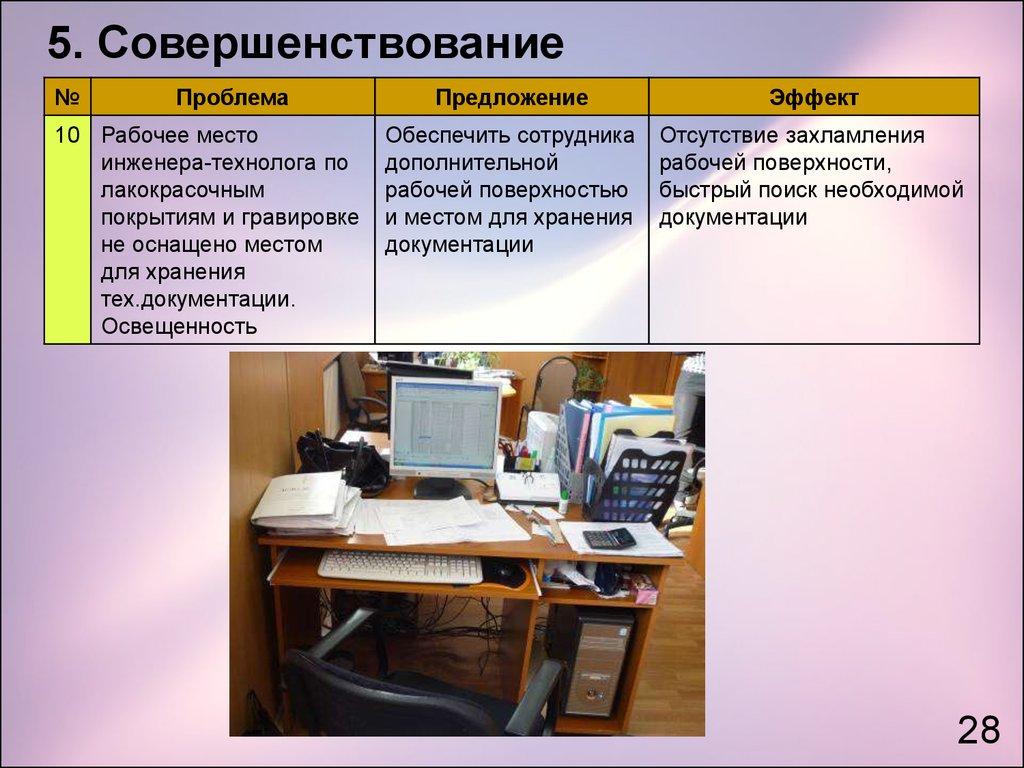 5. Совершенствование

| № | Проблема | Предложение | Эффект |
|---|---|---|---|
| 10 | Рабочее место инженера-технолога по лакокрасочным покрытиям и гравировке не оснащено местом для хранения тех.документации. Освещенность | Обеспечить сотрудника дополнительной рабочей поверхностью и местом для хранения документации | Отсутствие захламления рабочей поверхности, быстрый поиск необходимой документации |

28